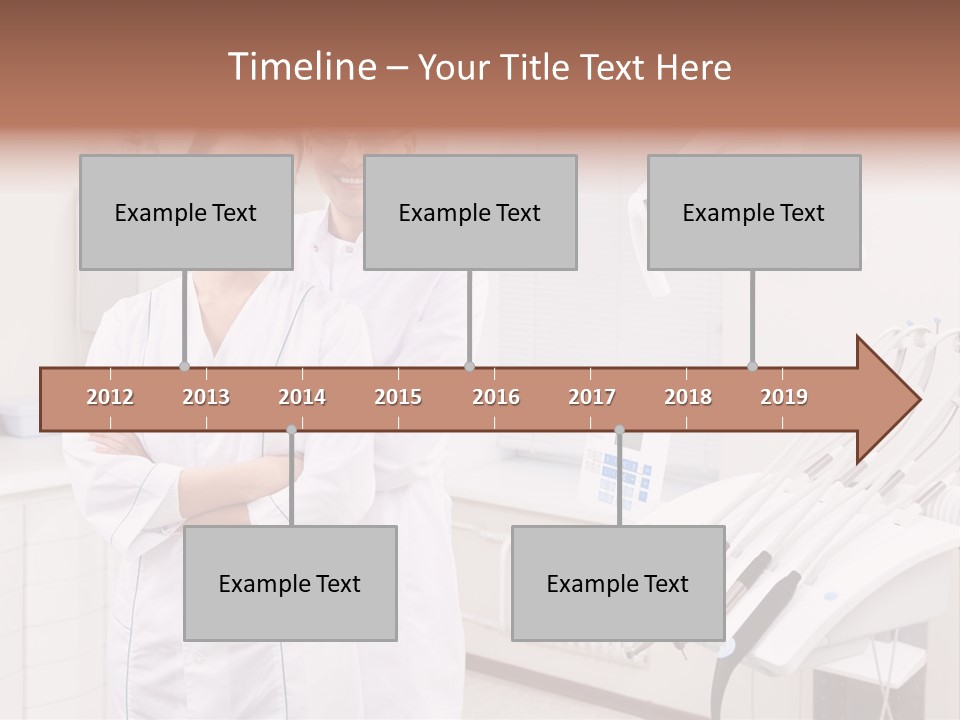 Timeline – Your Title Text Here

Example Text

Example Text

Example Text

2012 2013 2014 2015 2016 2017 2018 2019

Example Text

Example Text